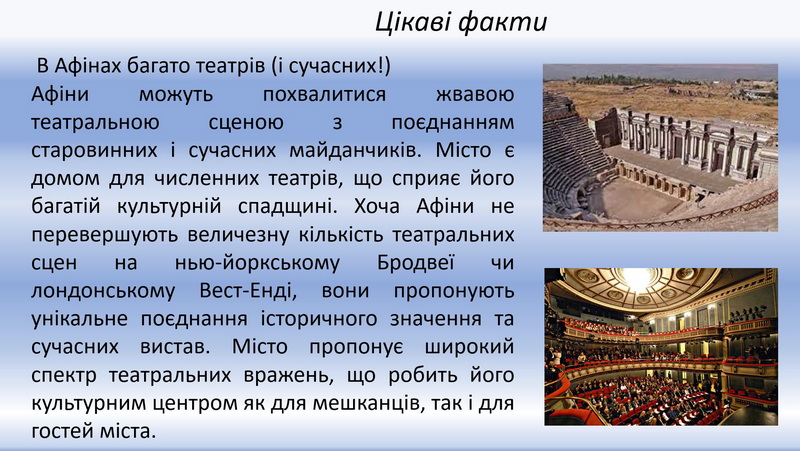 Цікаві факти

В Афінах багато театрів (і сучасних!)
Афіни можуть похвалитися жвавою театральною сценою з поєднанням старовинних і сучасних майданчиків. Місто є домом для численних театрів, що сприяє його багатій культурній спадщині. Хоча Афіни не перевершують величезну кількість театральних сцен на нью-йоркському Бродвеї чи лондонському Вест-Енді, вони пропонують унікальне поєднання історичного значення та сучасних вистав. Місто пропонує широкий спектр театральних вражень, що робить його культурним центром як для мешканців, так і для гостей міста.